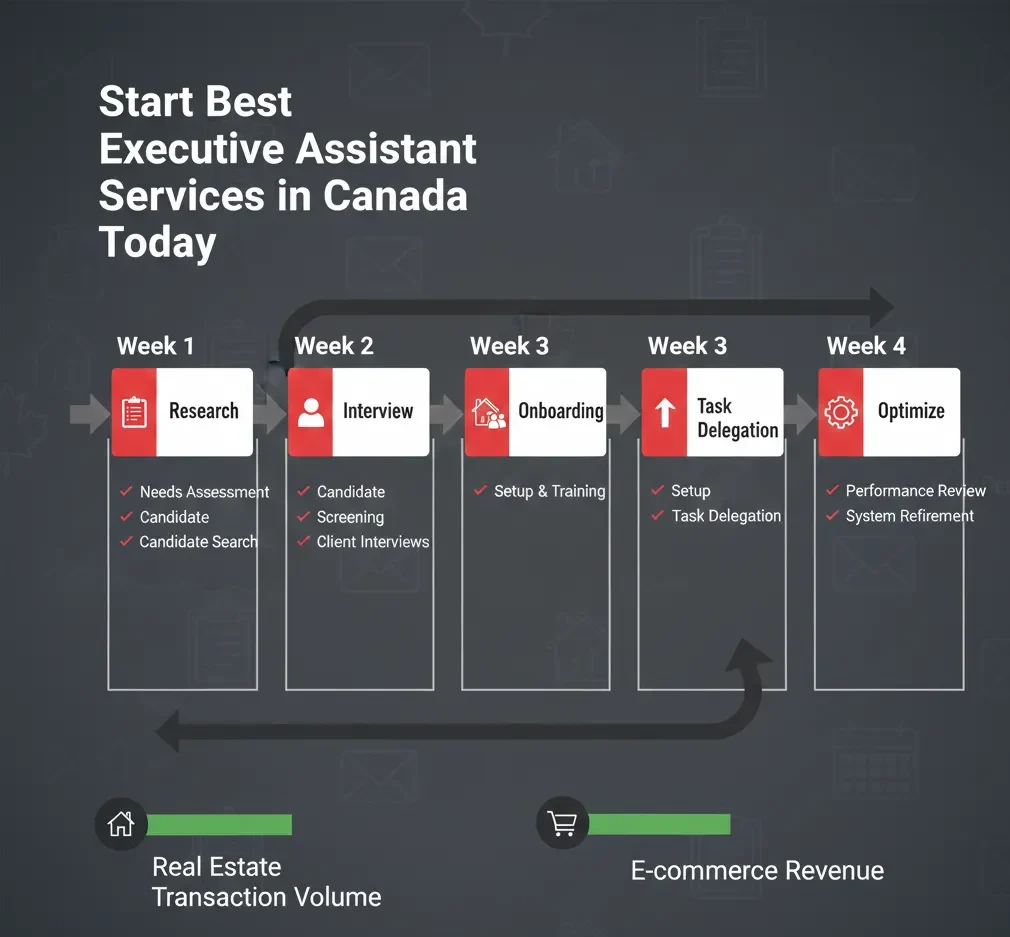 Start Best Executive Assistant Services in Canada Today

Week 1
Research
✓ Needs Assessment
✓ Candidate
✓ Candidate Search

Week 2
Interview
✓ Candidate
✓ Screening
✓ Client Interviews

Week 3
Onboarding
✓ Setup & Training

Week 3
Task Delegation
✓ Setup
✓ Task Delegation

Week 4
Optimize
✓ Performance Review
✓ System Refirement

Real Estate Transaction Volume

E-commerce Revenue